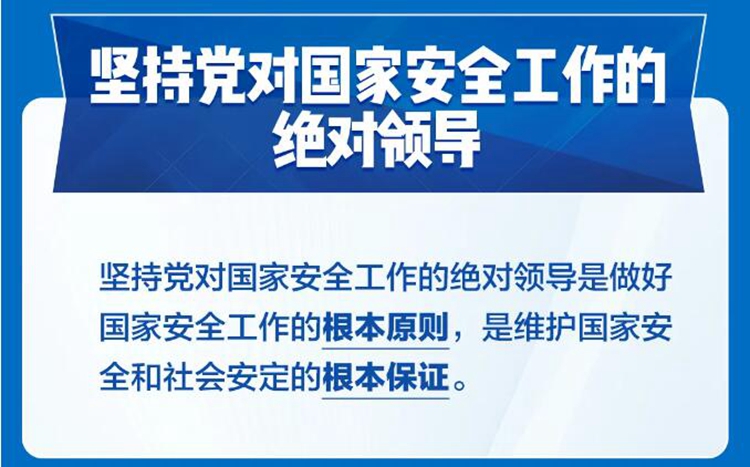 坚持党对国家安全工作的绝对领导

坚持党对国家安全工作的绝对领导是做好国家安全工作的根本原则，是维护国家安全和社会安定的根本保证。